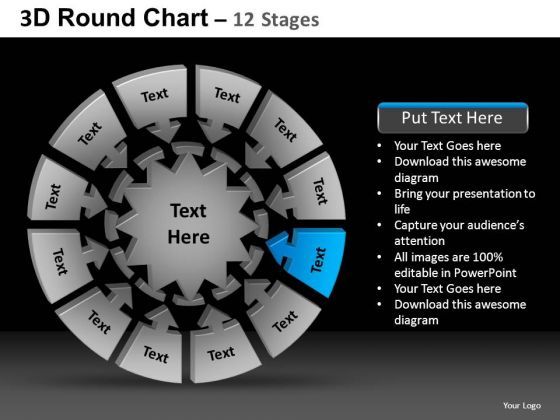 3D Round Chart – 12 Stages

Text

Text

Text

Text

Text

Text

Text

Text

Text

Text

Text

Text

Text Here

Put Text Here

• Your Text Goes here
• Download this awesome diagram
• Bring your presentation to life
• Capture your audience's attention
• All images are 100% editable in PowerPoint
• Your Text Goes here
• Download this awesome diagram

Your Logo